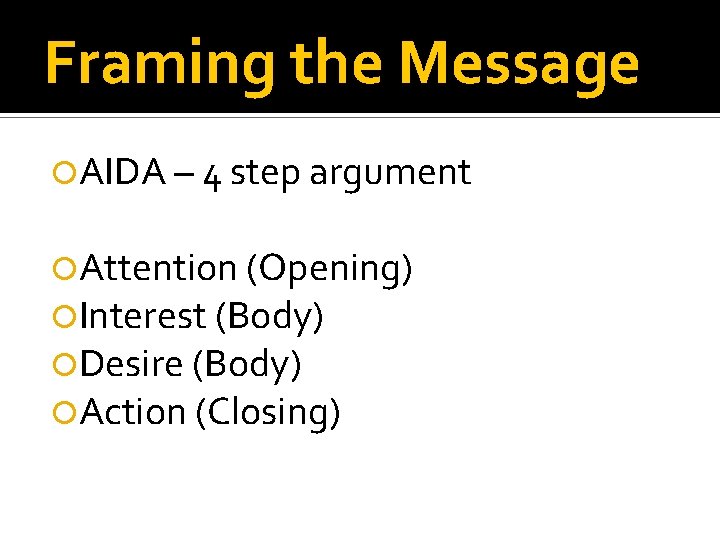 Framing the Message

AIDA – 4 step argument

Attention (Opening)
Interest (Body)
Desire (Body)
Action (Closing)